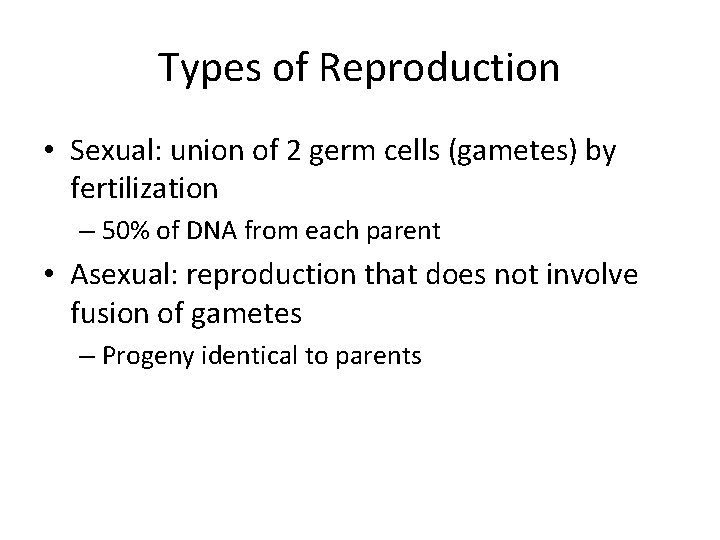 Types of Reproduction

• Sexual: union of 2 germ cells (gametes) by fertilization

– 50% of DNA from each parent

• Asexual: reproduction that does not involve fusion of gametes

– Progeny identical to parents